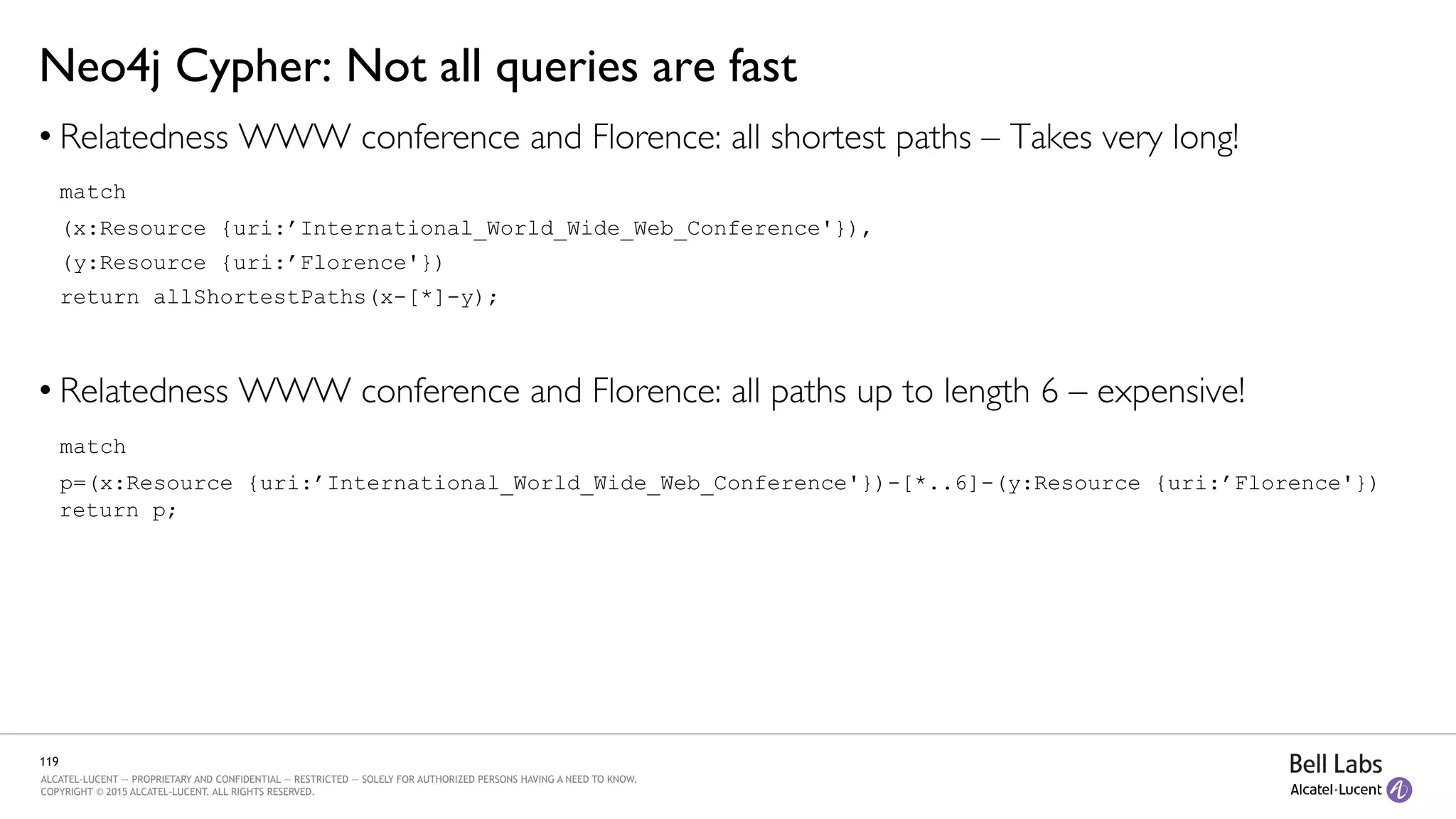 Neo4j Cypher: Not all queries are fast

• Relatedness WWW conference and Florence: all shortest paths – Takes very long!

match
(x:Resource {uri:’International_World_Wide_Web_Conference'}),
(y:Resource {uri:’Florence'})
return allShortestPaths(x-[*]-y);

• Relatedness WWW conference and Florence: all paths up to length 6 – expensive!

match
p=(x:Resource {uri:’International_World_Wide_Web_Conference'})-[*..6]-(y:Resource {uri:’Florence'})
return p;

119
ALCATEL-LUCENT — PROPRIETARY AND CONFIDENTIAL — RESTRICTED — SOLELY FOR AUTHORIZED PERSONS HAVING A NEED TO KNOW.
COPYRIGHT © 2015 ALCATEL-LUCENT. ALL RIGHTS RESERVED.

Bell Labs
Alcatel·Lucent